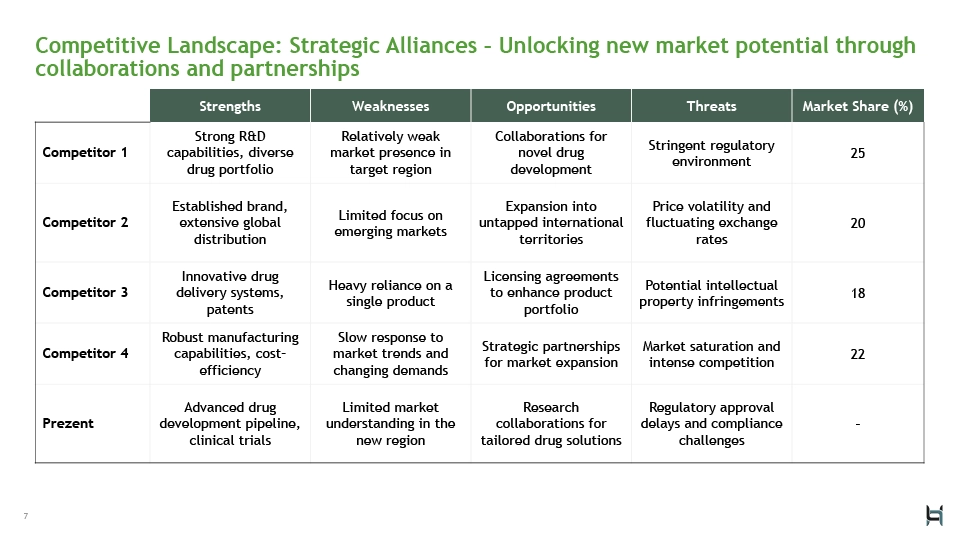 Competitive Landscape: Strategic Alliances – Unlocking new market potential through collaborations and partnerships

| | Strengths | Weaknesses | Opportunities | Threats | Market Share (%) |
|---|---|---|---|---|---|
| Competitor 1 | Strong R&D capabilities, diverse drug portfolio | Relatively weak market presence in target region | Collaborations for novel drug development | Stringent regulatory environment | 25 |
| Competitor 2 | Established brand, extensive global distribution | Limited focus on emerging markets | Expansion into untapped international territories | Price volatility and fluctuating exchange rates | 20 |
| Competitor 3 | Innovative drug delivery systems, patents | Heavy reliance on a single product | Licensing agreements to enhance product portfolio | Potential intellectual property infringements | 18 |
| Competitor 4 | Robust manufacturing capabilities, cost-efficiency | Slow response to market trends and changing demands | Strategic partnerships for market expansion | Market saturation and intense competition | 22 |
| Prezent | Advanced drug development pipeline, clinical trials | Limited market understanding in the new region | Research collaborations for tailored drug solutions | Regulatory approval delays and compliance challenges | - |

7